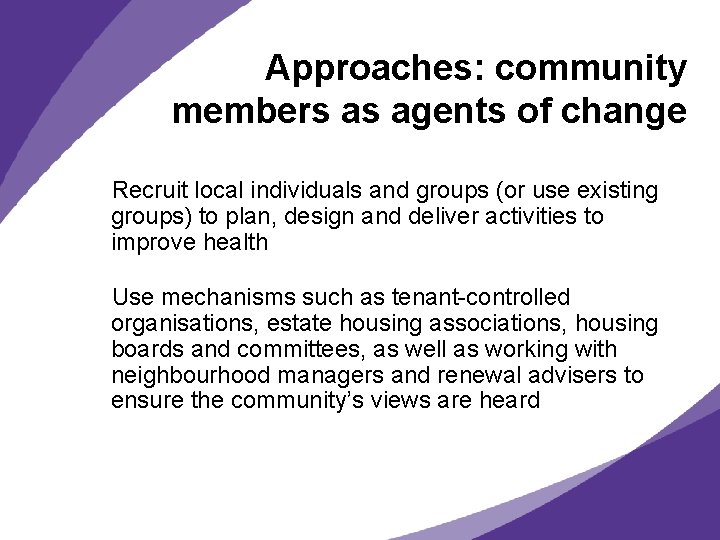 Approaches: community members as agents of change

Recruit local individuals and groups (or use existing groups) to plan, design and deliver activities to improve health

Use mechanisms such as tenant-controlled organisations, estate housing associations, housing boards and committees, as well as working with neighbourhood managers and renewal advisers to ensure the community's views are heard